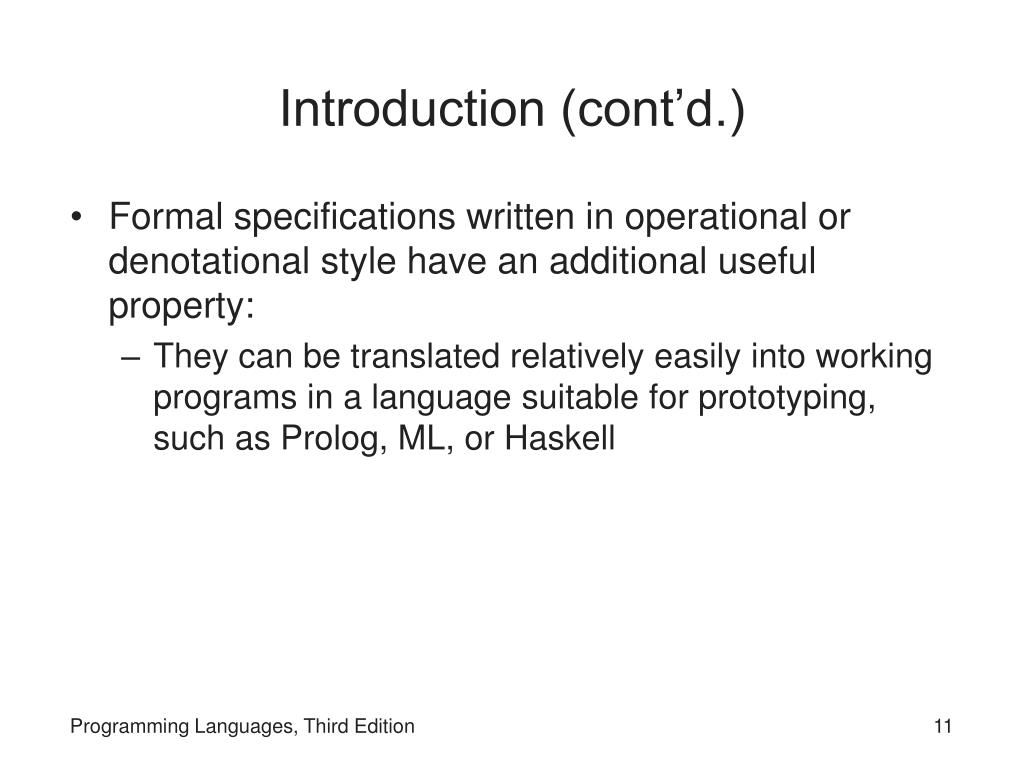 Introduction (cont’d.)

• Formal specifications written in operational or denotational style have an additional useful property:

– They can be translated relatively easily into working programs in a language suitable for prototyping, such as Prolog, ML, or Haskell

Programming Languages, Third Edition

11